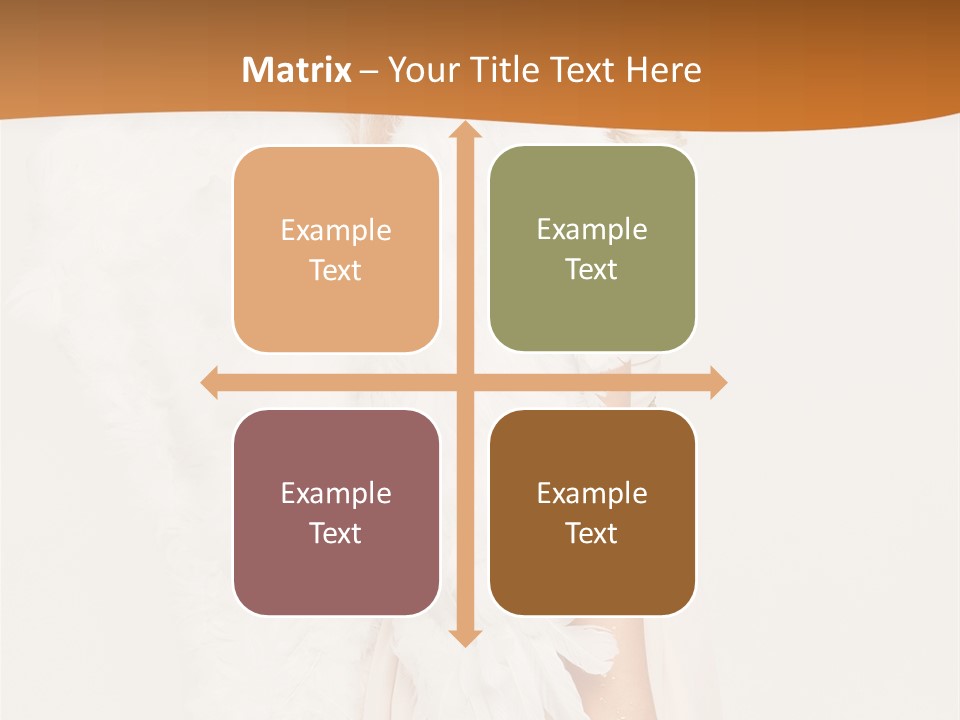 Matrix – Your Title Text Here

Example Text

Example Text

Example Text

Example Text